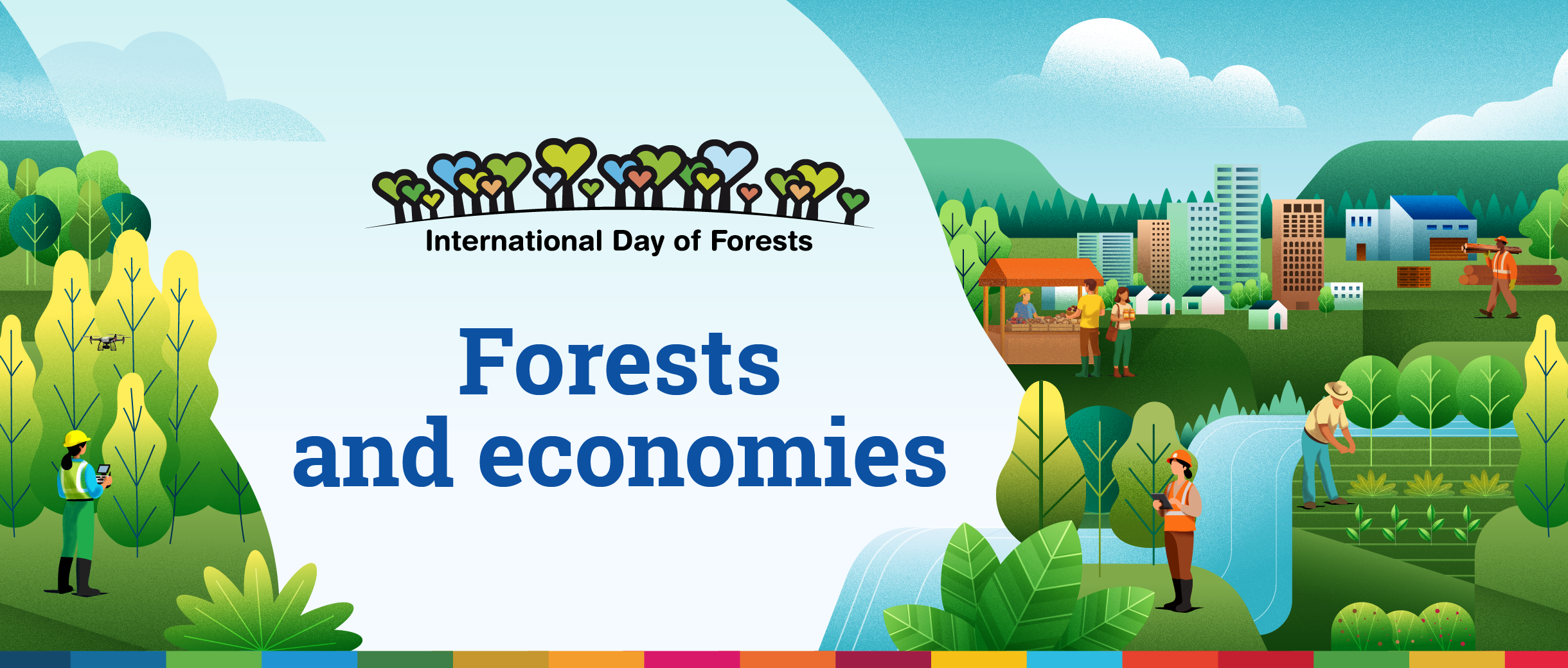 International Day of Forests

Forests and economies